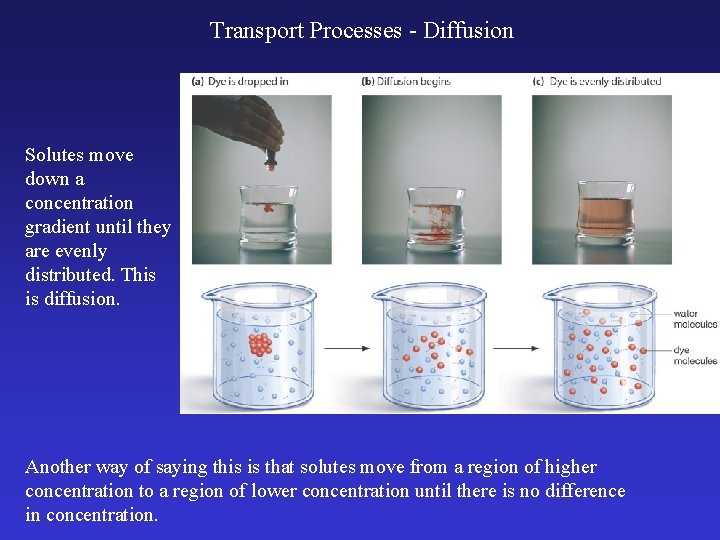 Transport Processes - Diffusion

Solutes move down a concentration gradient until they are evenly distributed. This is diffusion.

(a) Dye is dropped in

(b) Diffusion begins

(c) Dye is evenly distributed

water molecules

dye molecules

Another way of saying this is that solutes move from a region of higher concentration to a region of lower concentration until there is no difference in concentration.